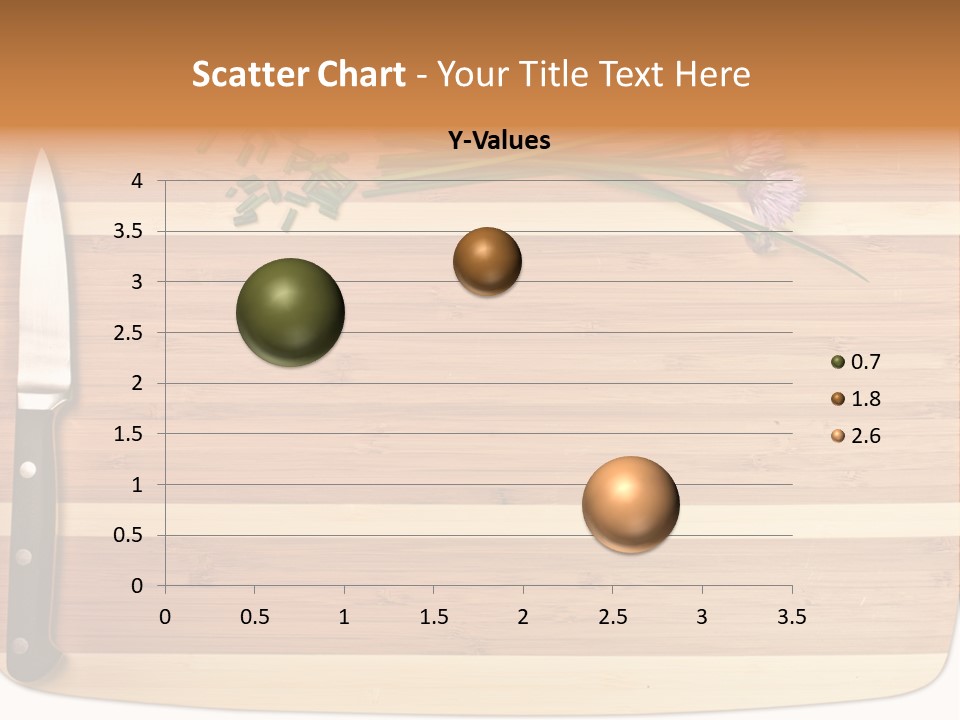 Scatter Chart - Your Title Text Here

Y-Values

4
3.5
3
2.5
2
1.5
1
0.5
0

0 0.5 1 1.5 2 2.5 3 3.5

0.7
1.8
2.6